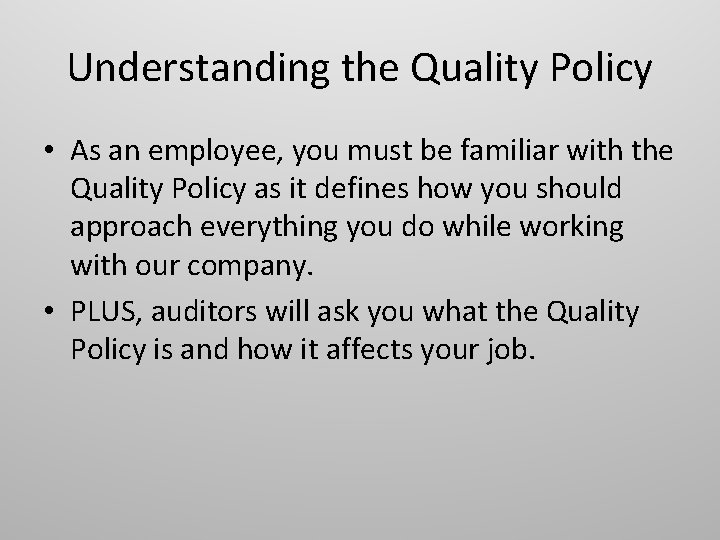 Understanding the Quality Policy

• As an employee, you must be familiar with the Quality Policy as it defines how you should approach everything you do while working with our company.

• PLUS, auditors will ask you what the Quality Policy is and how it affects your job.